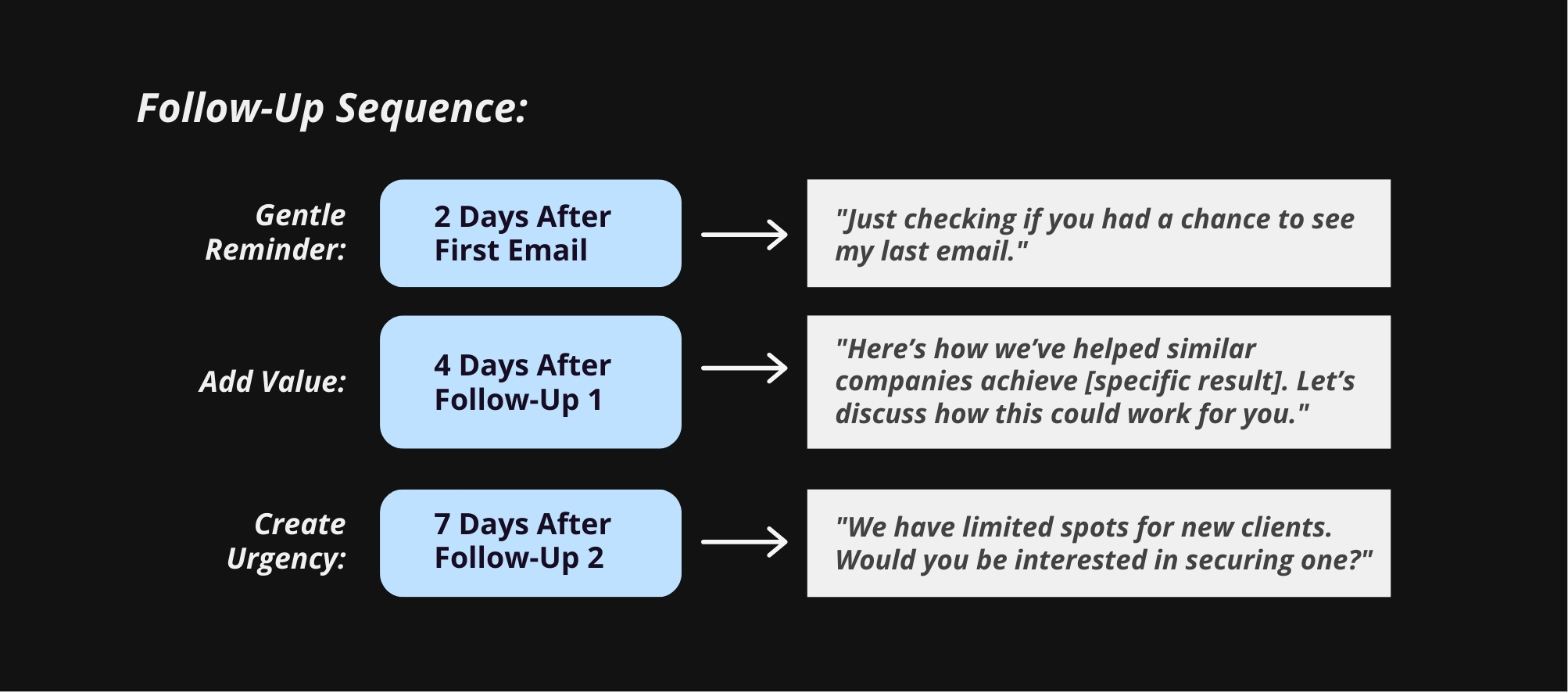 Follow-Up Sequence:

Gentle Reminder:

2 Days After First Email

"Just checking if you had a chance to see my last email."

Add Value:

4 Days After Follow-Up 1

"Here’s how we’ve helped similar companies achieve [specific result]. Let’s discuss how this could work for you."

Create Urgency:

7 Days After Follow-Up 2

"We have limited spots for new clients. Would you be interested in securing one?"